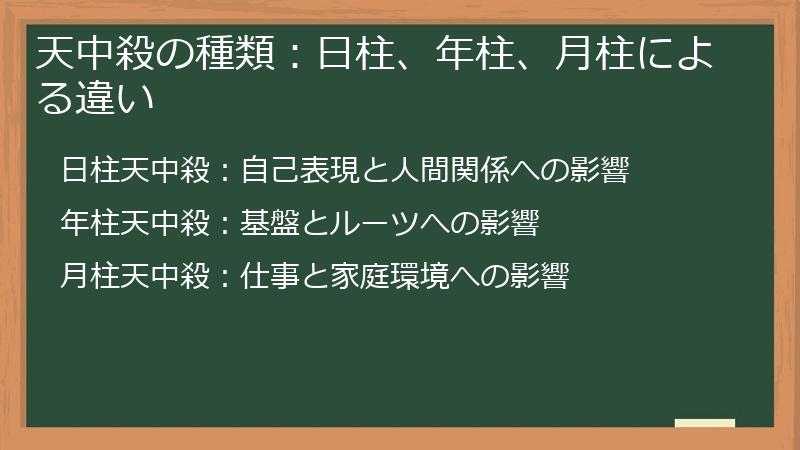 天中殺の種類：日柱、年柱、月柱による違い

日柱天中殺：自己表現と人間関係への影響

年柱天中殺：基盤とルーツへの影響

月柱天中殺：仕事と家庭環境への影響